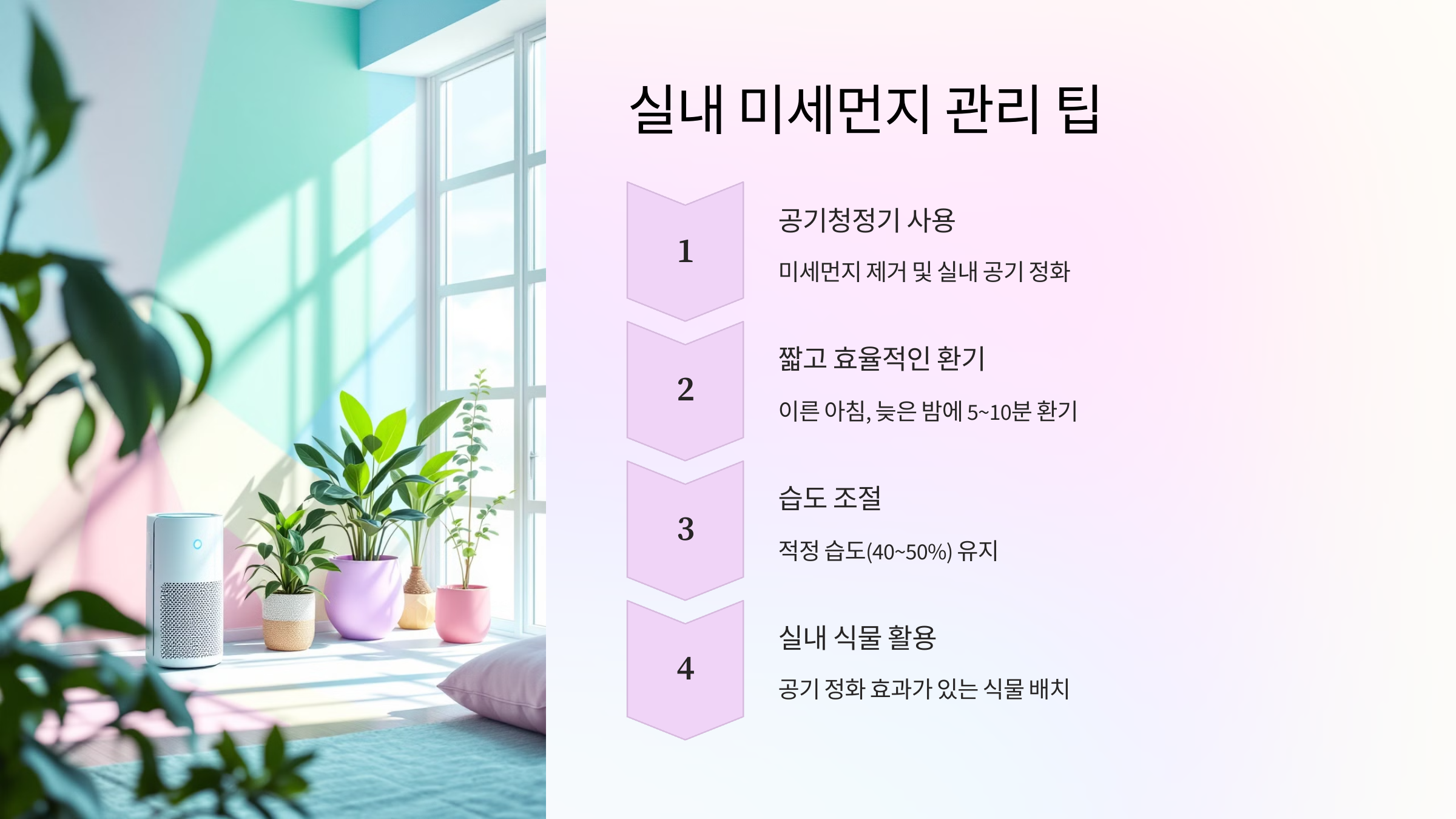 실내 미세먼지 관리 팁

1

공기청정기 사용

미세먼지 제거 및 실내 공기 정화

2

짧고 효율적인 환기

이른 아침, 늦은 밤에 5~10분 환기

3

습도 조절

적정 습도(40~50%) 유지

4

실내 식물 활용

공기 정화 효과가 있는 식물 배치